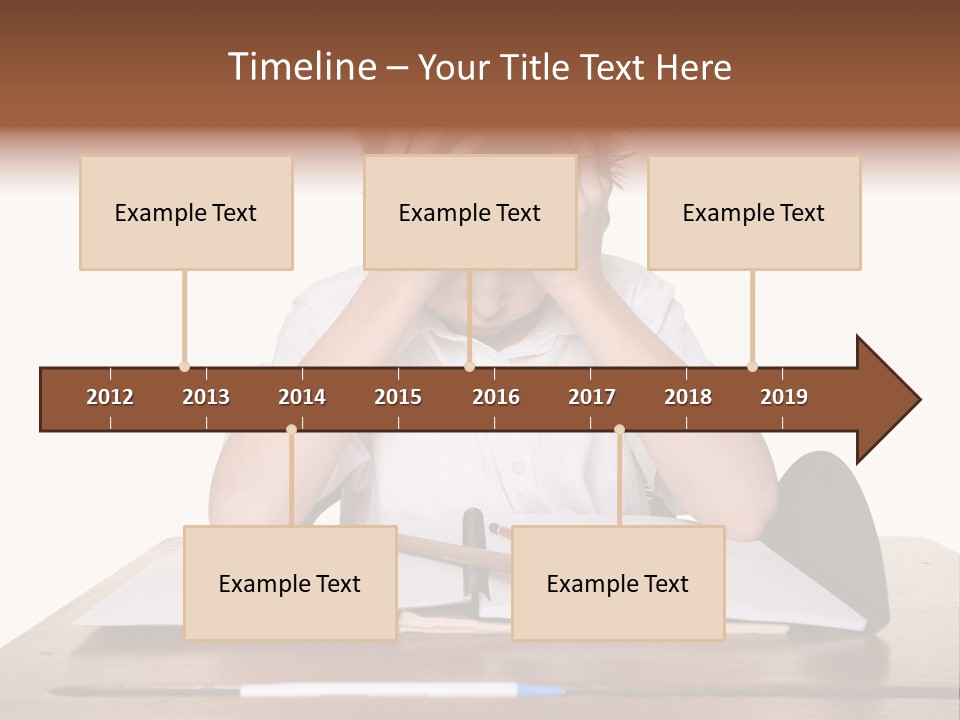 Timeline – Your Title Text Here

Example Text

Example Text

Example Text

2012 2013 2014 2015 2016 2017 2018 2019

Example Text

Example Text